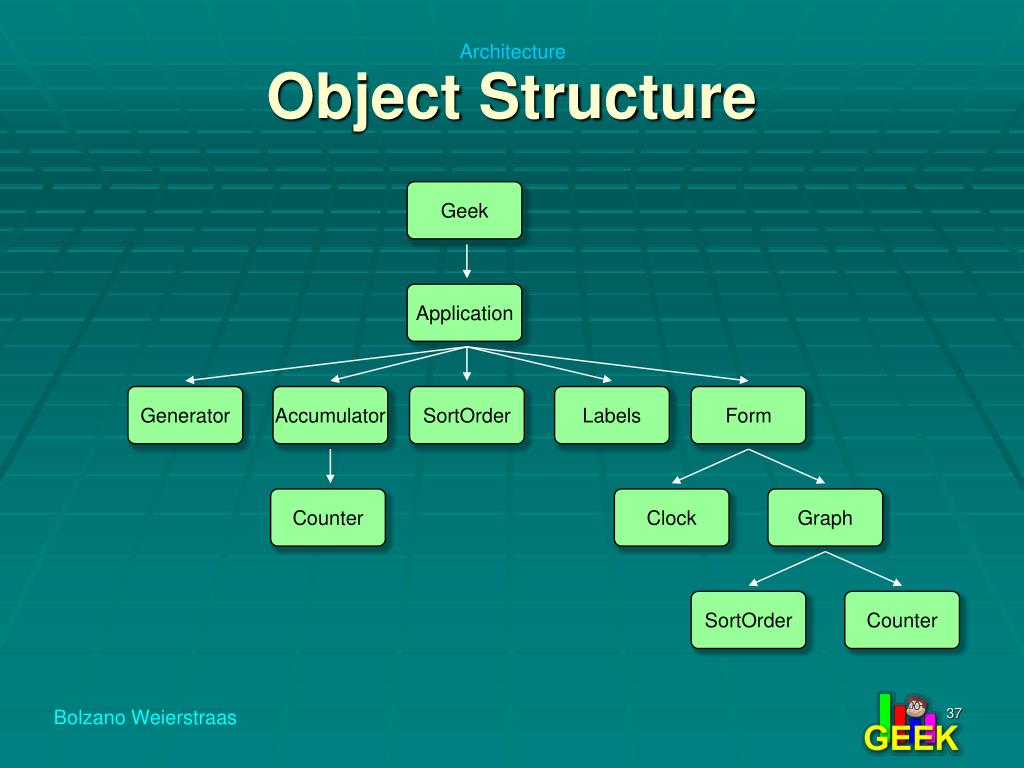 Architecture

Object Structure

Geek

Application

Generator

Accumulator

SortOrder

Labels

Form

Counter

Clock

Graph

SortOrder

Counter

Bolzano Weierstraas

37

GEEK